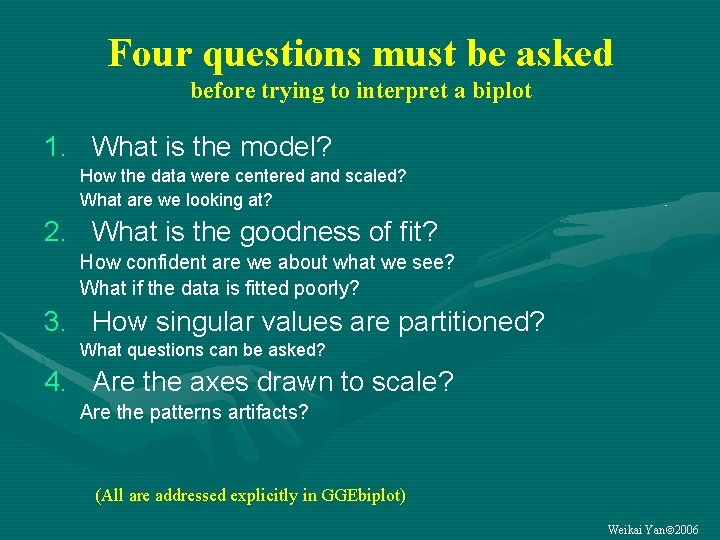 Four questions must be asked
before trying to interpret a biplot

1. What is the model?
How the data were centered and scaled?
What are we looking at?

2. What is the goodness of fit?
How confident are we about what we see?
What if the data is fitted poorly?

3. How singular values are partitioned?
What questions can be asked?

4. Are the axes drawn to scale?
Are the patterns artifacts?

(All are addressed explicitly in GGEbiplot)

Weikai Yan©2006